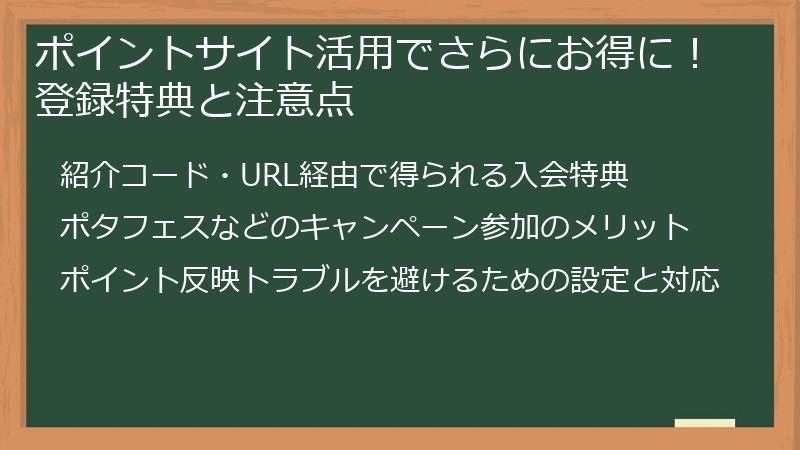 ポイントサイト活用でさらにお得に！
登録特典と注意点

紹介コード・URL経由で得られる入会特典

ポタフェスなどのキャンペーン参加のメリット

ポイント反映トラブルを避けるための設定と対応